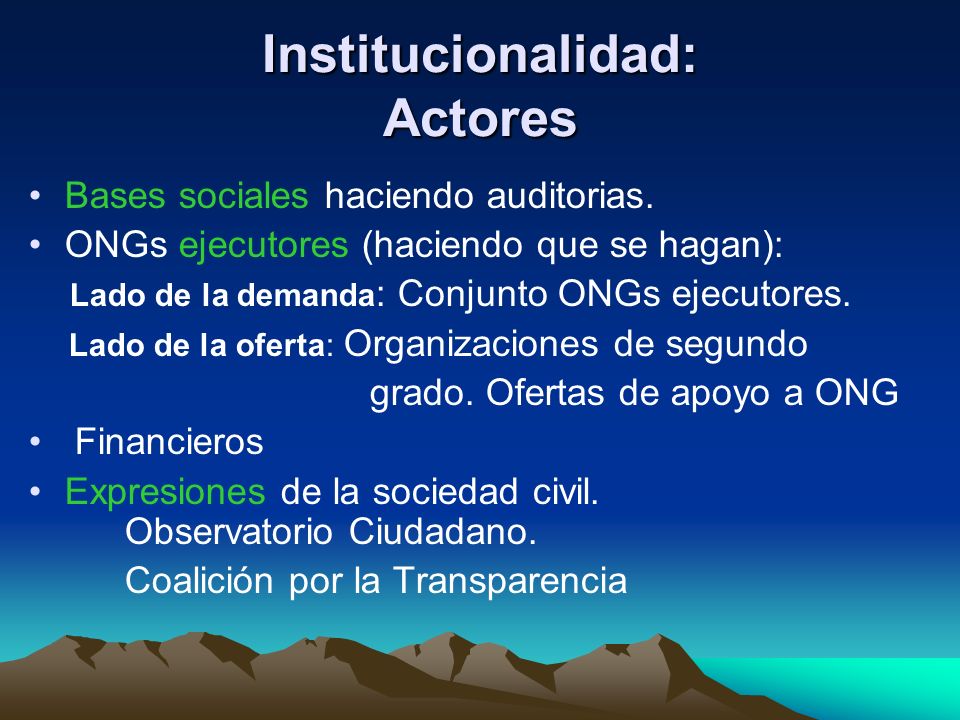 Institucionalidad:
Actores

• Bases sociales haciendo auditorias.
• ONGs ejecutores (haciendo que se hagan):
Lado de la demanda: Conjunto ONGs ejecutores.
Lado de la oferta: Organizaciones de segundo grado. Ofertas de apoyo a ONG
• Financieros
• Expresiones de la sociedad civil.
Observatorio Ciudadano.
Coalición por la Transparencia